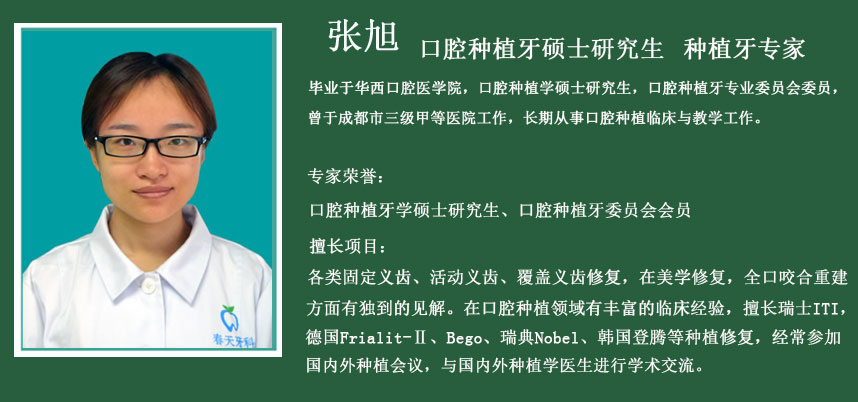 春天牙科

张旭 口腔种植牙硕士研究生 种植牙专家

毕业于华西口腔医学院，口腔种植学硕士研究生，口腔种植牙专业委员会委员，曾于成都市三级甲等医院工作，长期从事口腔种植临床与教学工作。

专家荣誉：

口腔种植牙学硕士研究生、口腔种植牙委员会会员

擅长项目：

各类固定义齿、活动义齿、覆盖义齿修复，在美学修复，全口咬合重建方面有独到的见解。在口腔种植领域有丰富的临床经验，擅长瑞士ITI，德国Frialit-Ⅱ、Bego、瑞典Nobel、韩国登腾等种植修复，经常参加国内外种植会议，与国内外种植学医生进行学术交流。